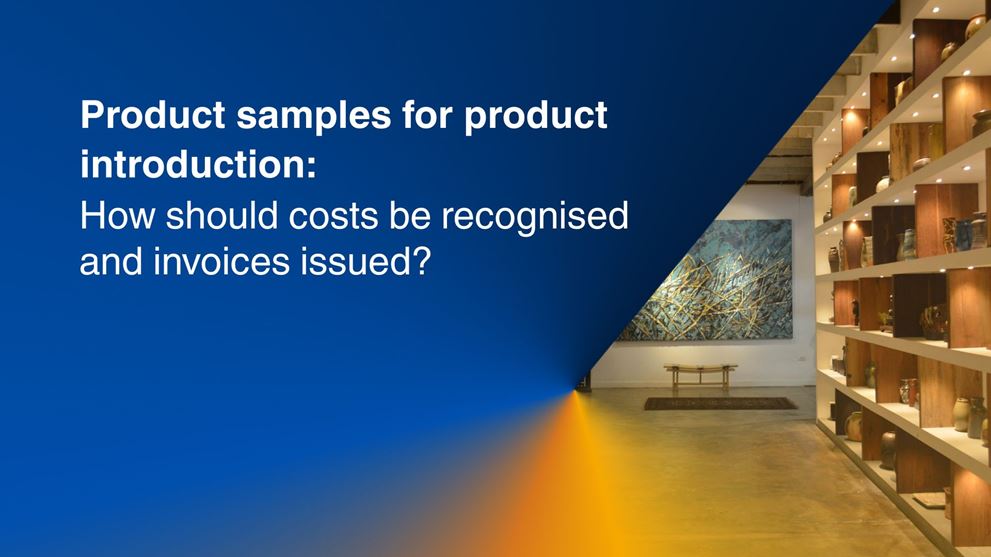 Product samples for product introduction:
How should costs be recognised and invoices issued?